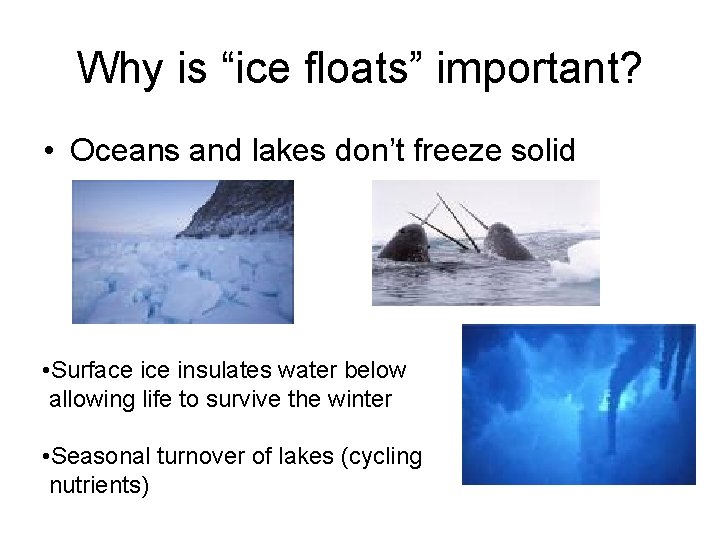 Why is “ice floats” important?

• Oceans and lakes don’t freeze solid

•Surface ice insulates water below allowing life to survive the winter

•Seasonal turnover of lakes (cycling nutrients)